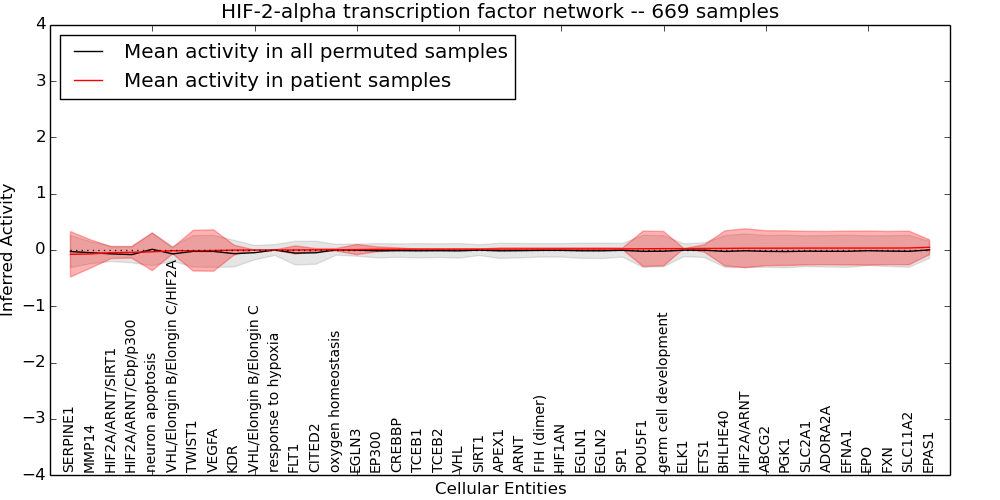 HIF-2-alpha transcription factor network -- 669 samples

Mean activity in all permuted samples
Mean activity in patient samples

Inferred Activity

4
3
2
1
0
−1
−2
−3
−4

SERPINE1
MMP14
HIF2A/ARNT/SIRT1
HIF2A/ARNT/Cbp/p300
neuron apoptosis
VHL/Elongin B/Elongin C/HIF2A
TWIST1
VEGFA
KDR
VHL/Elongin B/Elongin C
response to hypoxia
FLT1
CITED2
oxygen homeostasis
EGLN3
EP300
CREBBP
TCEB1
TCEB2
VHL
SIRT1
APEX1
ARNT
FIH (dimer)
HIF1AN
EGLN1
EGLN2
SP1
POU5F1
germ cell development
ELK1
ETS1
BHLHE40
HIF2A/ARNT
ABCG2
PGK1
SLC2A1
ADORA2A
EFNA1
EPO
FXN
SLC11A2
EPAS1

Cellular Entities